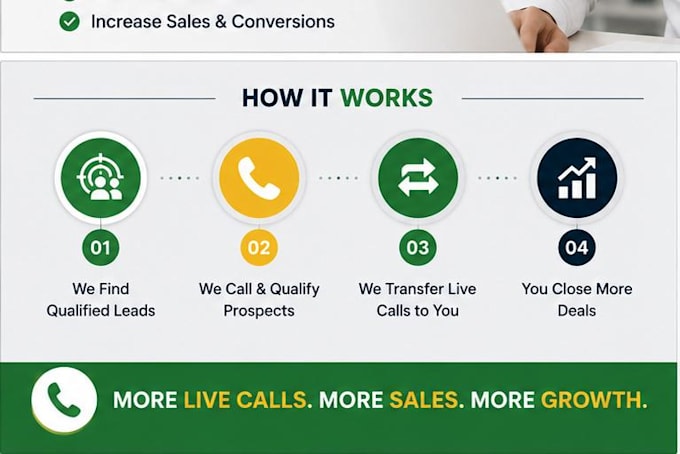 Increase Sales & Conversions

HOW IT WORKS

01
We Find Qualified Leads

02
We Call & Qualify Prospects

03
We Transfer Live Calls to You

04
You Close More Deals

MORE LIVE CALLS. MORE SALES. MORE GROWTH.